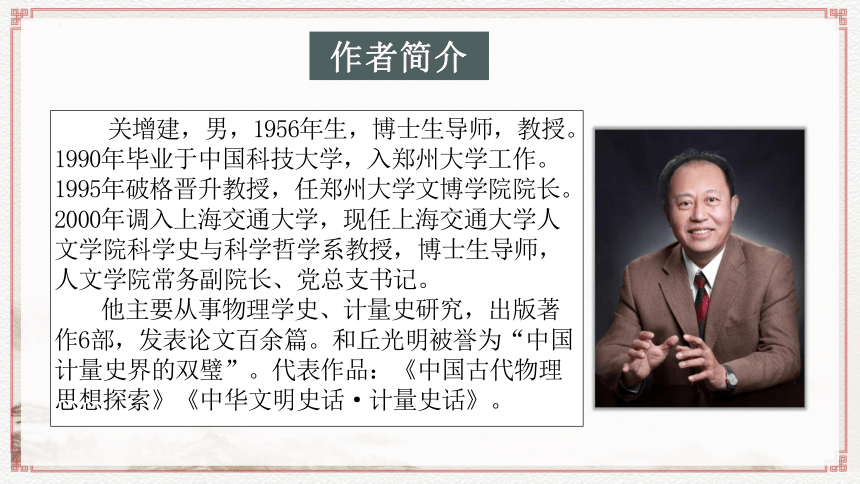 作者简介

关增建，男，1956年生，博士生导师，教授。1990年毕业于中国科技大学，入郑州大学工作。1995年破格晋升教授，任郑州大学文博学院院长。2000年调入上海交通大学，现任上海交通大学人文学院科学史与科学哲学系教授，博士生导师，人文学院常务副院长、党总支书记。

他主要从事物理学史、计量史研究，出版著作6部，发表论文百余篇。和丘光明被誉为“中国计量史界的双璧”。代表作品：《中国古代物理思想探索》《中华文明史话·计量史话》。